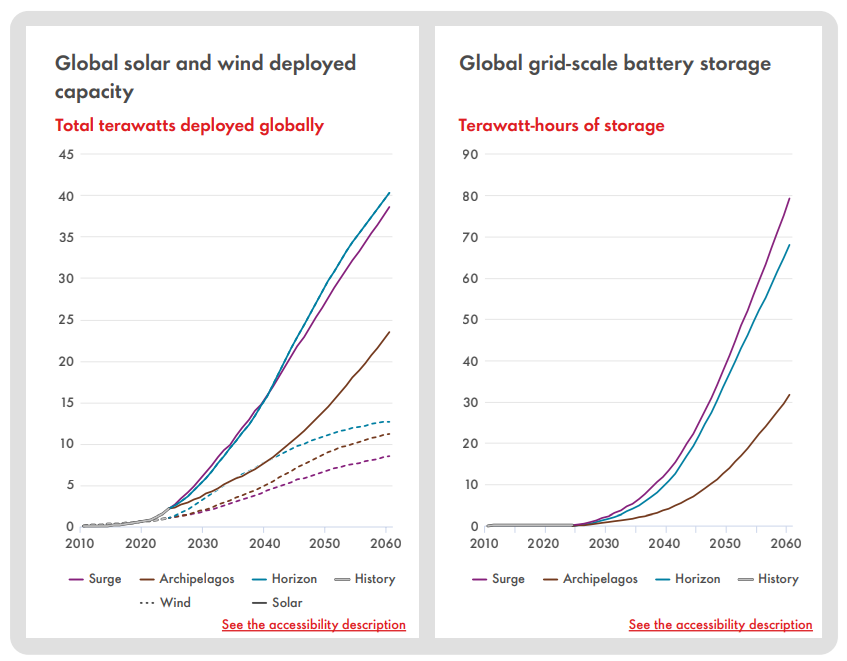 Global solar and wind deployed capacity

Total terawatts deployed globally

45
40
35
30
25
20
15
10
5
0

2010 2020 2030 2040 2050 2060

Surge Archipelagos Horizon History
Wind Solar

See the accessibility description

Global grid-scale battery storage

Terawatt-hours of storage

90
80
70
60
50
40
30
20
10
0

2010 2020 2030 2040 2050 2060

Surge Archipelagos Horizon History

See the accessibility description